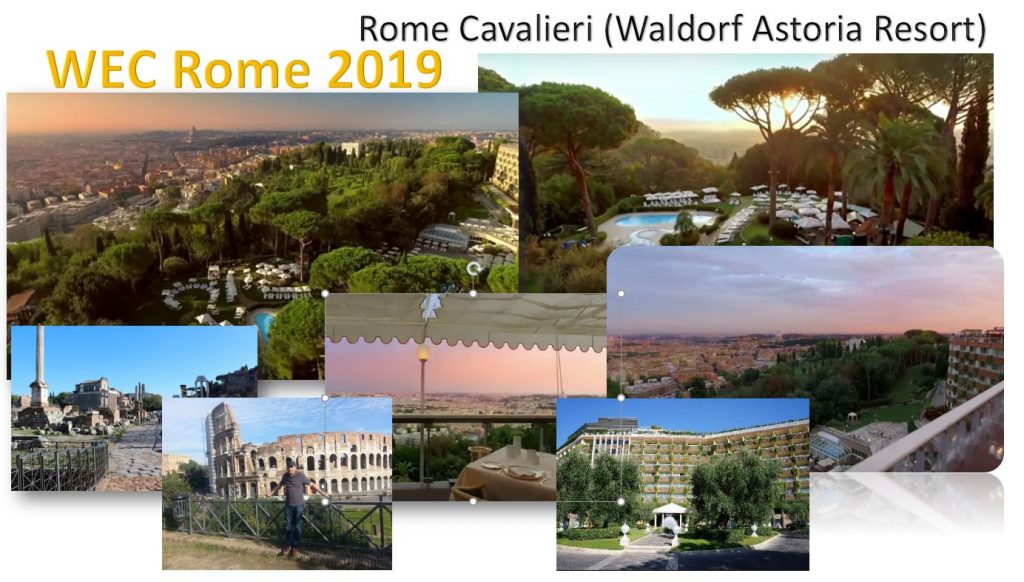 Rome Cavalieri (Waldorf Astoria Resort)

WEC Rome 2019